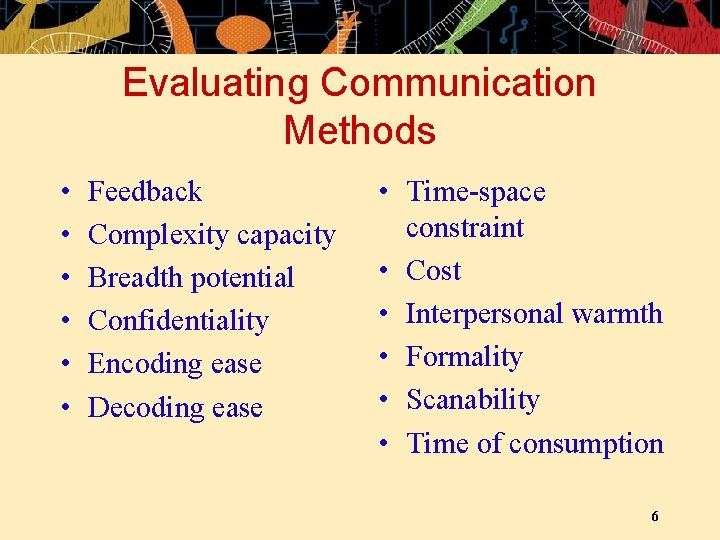 Evaluating Communication Methods

• Feedback
• Complexity capacity
• Breadth potential
• Confidentiality
• Encoding ease
• Decoding ease

• Time-space constraint
• Cost
• Interpersonal warmth
• Formality
• Scanability
• Time of consumption

6